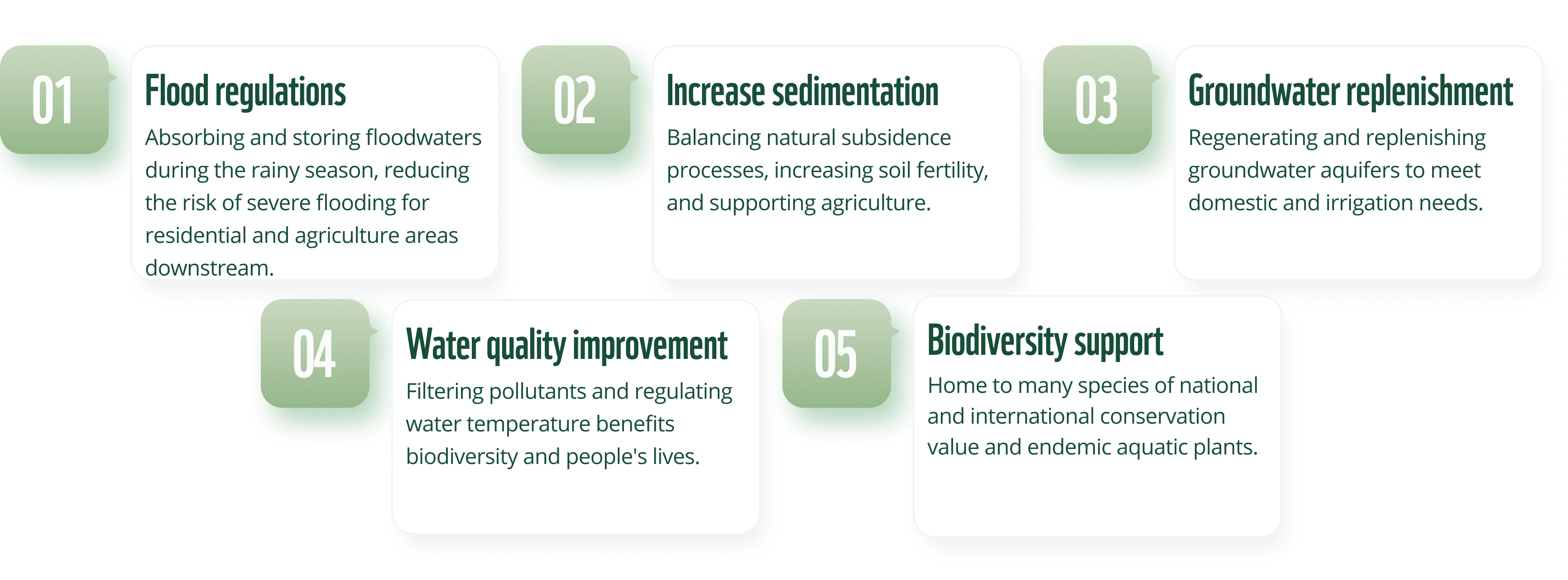 01

Flood regulations

Absorbing and storing floodwaters during the rainy season, reducing the risk of severe flooding for residential and agriculture areas downstream.

02

Increase sedimentation

Balancing natural subsidence processes, increasing soil fertility, and supporting agriculture.

03

Groundwater replenishment

Regenerating and replenishing groundwater aquifers to meet domestic and irrigation needs.

04

Water quality improvement

Filtering pollutants and regulating water temperature benefits biodiversity and people's lives.

05

Biodiversity support

Home to many species of national and international conservation value and endemic aquatic plants.